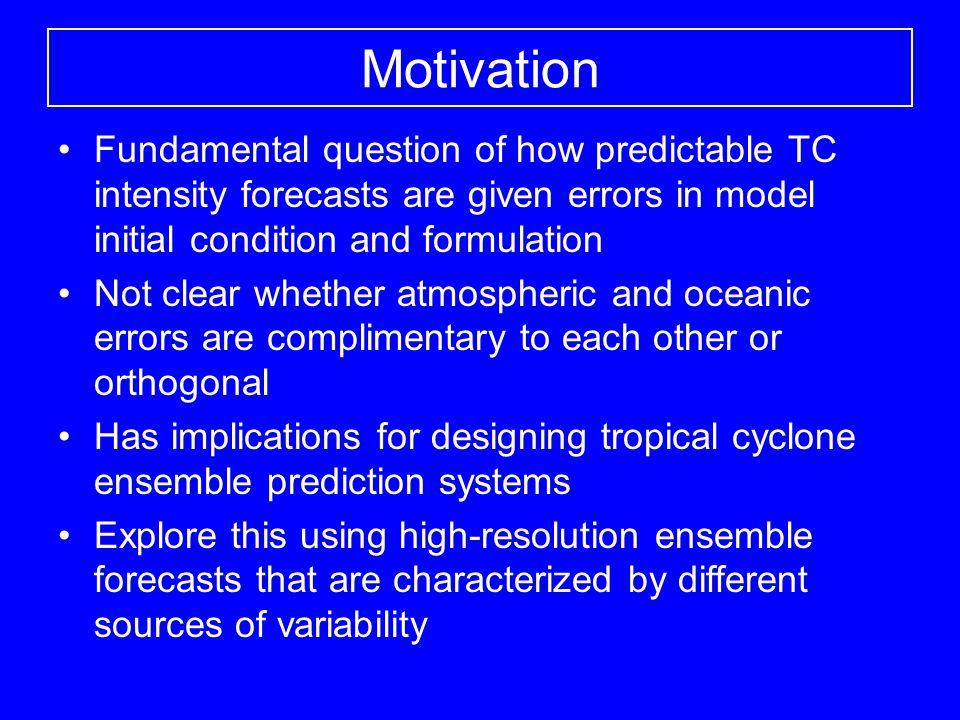 Motivation

• Fundamental question of how predictable TC intensity forecasts are given errors in model initial condition and formulation

• Not clear whether atmospheric and oceanic errors are complimentary to each other or orthogonal

• Has implications for designing tropical cyclone ensemble prediction systems

• Explore this using high-resolution ensemble forecasts that are characterized by different sources of variability